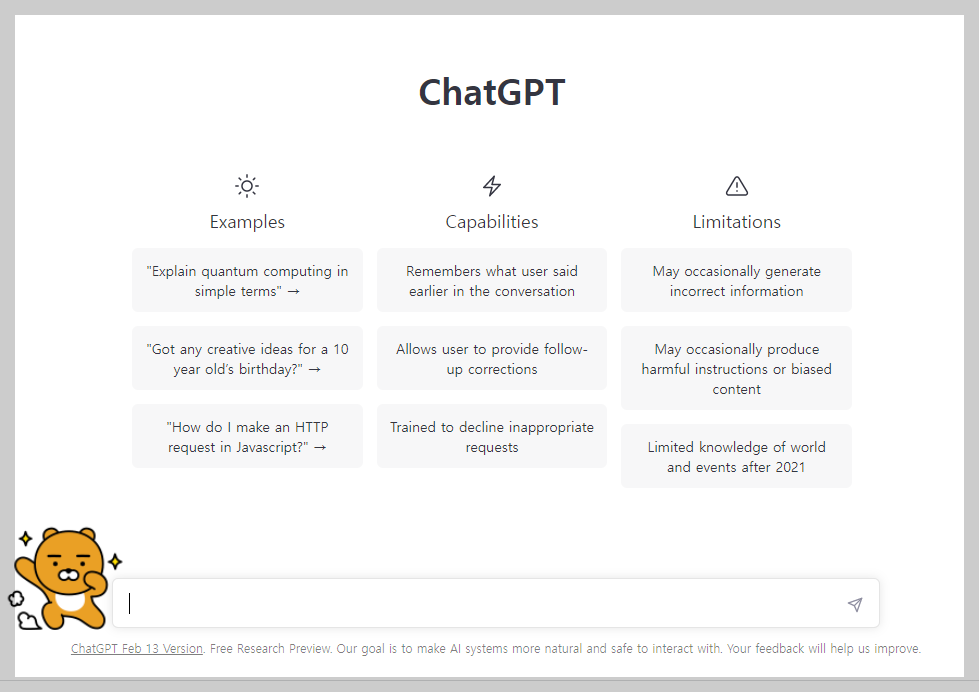 ChatGPT

Examples

"Explain quantum computing in simple terms" →

"Got any creative ideas for a 10 year old's birthday?" →

"How do I make an HTTP request in Javascript?" →

Capabilities

Remembers what user said earlier in the conversation

Allows user to provide follow-up corrections

Trained to decline inappropriate requests

Limitations

May occasionally generate incorrect information

May occasionally produce harmful instructions or biased content

Limited knowledge of world and events after 2021

ChatGPT Feb 13 Version. Free Research Preview. Our goal is to make AI systems more natural and safe to interact with. Your feedback will help us improve.